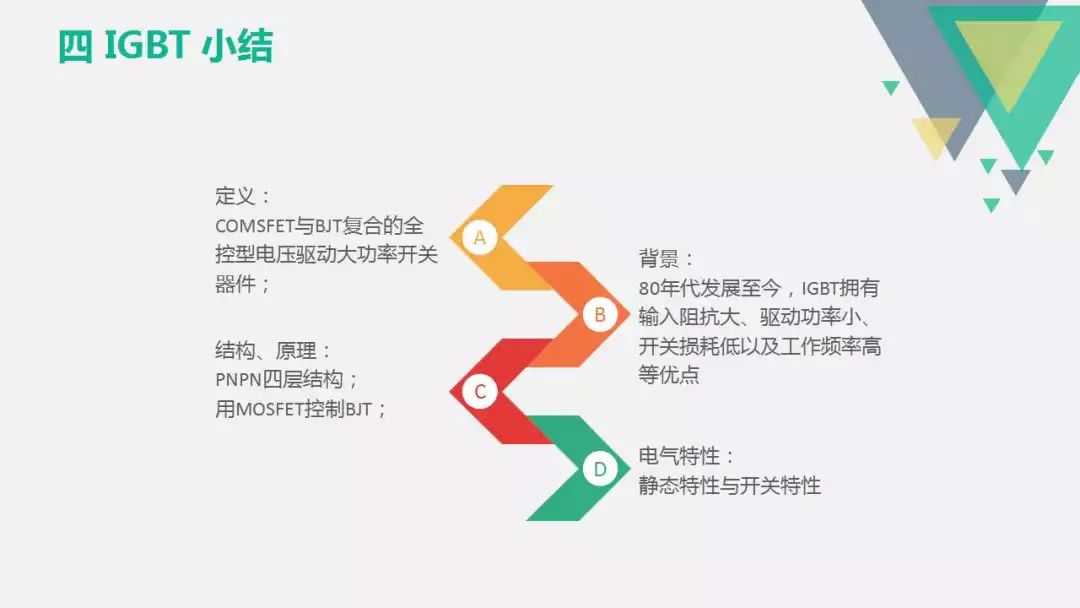 四 IGBT 小结

定义：
COMSFET与BJT复合的全控型电压驱动大功率开关器件；

A

背景：
80年代发展至今，IGBT拥有输入阻抗大、驱动功率小、开关损耗低以及工作频率高等优点

B

结构、原理：
PNPN四层结构；
用MOSFET控制BJT；

C

电气特性：
静态特性与开关特性

D